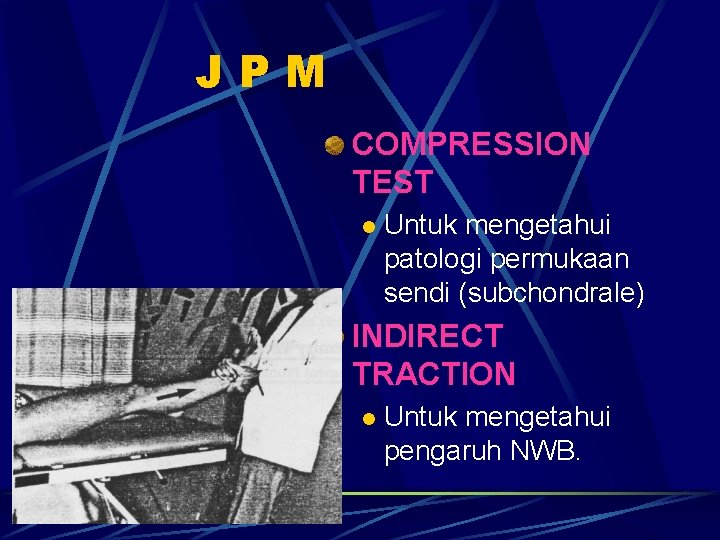 J P M

• COMPRESSION TEST

• Untuk mengetahui patologi permukaan sendi (subchondrale)

• INDIRECT TRACTION

• Untuk mengetahui pengaruh NWB.